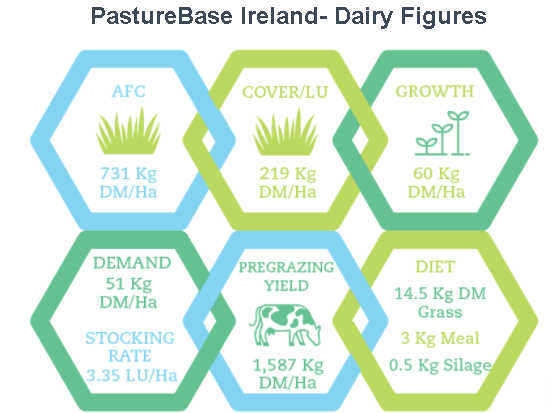 PastureBase Ireland- Dairy Figures

AFC
731 Kg DM/Ha

COVER/LU
219 Kg DM/Ha

GROWTH
60 Kg DM/Ha

DEMAND
51 Kg DM/Ha

STOCKING RATE
3.35 LU/Ha

PREGRAZING YIELD
1,587 Kg DM/Ha

DIET
14.5 Kg DM Grass
3 Kg Meal
0.5 Kg Silage